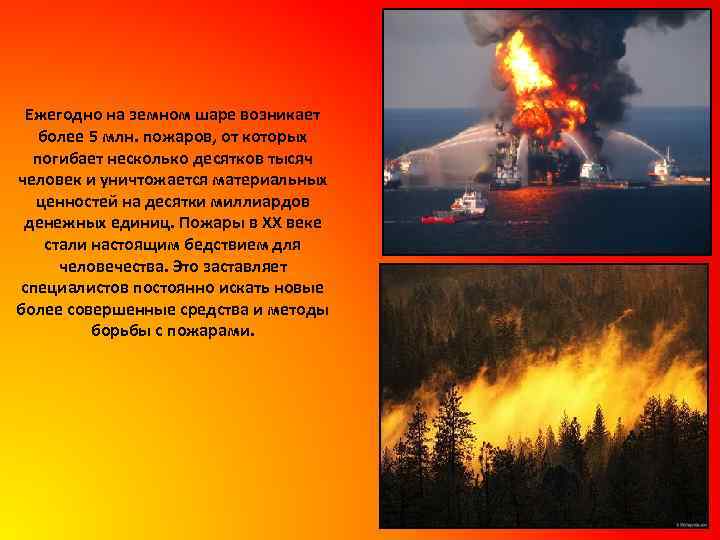 Ежегодно на земном шаре возникает более 5 млн. пожаров, от которых погибает несколько десятков тысяч человек и уничтожается материальных ценностей на десятки миллиардов денежных единиц. Пожары в XX веке стали настоящим бедствием для человечества. Это заставляет специалистов постоянно искать новые более совершенные средства и методы борьбы с пожарами.